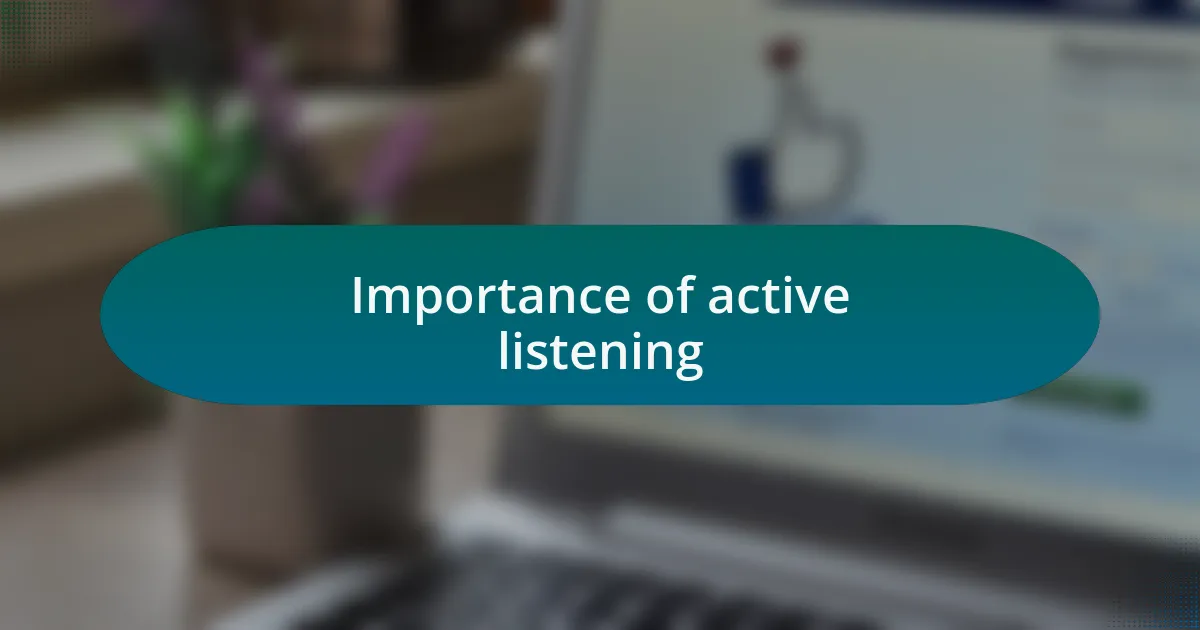 Importance of active listening